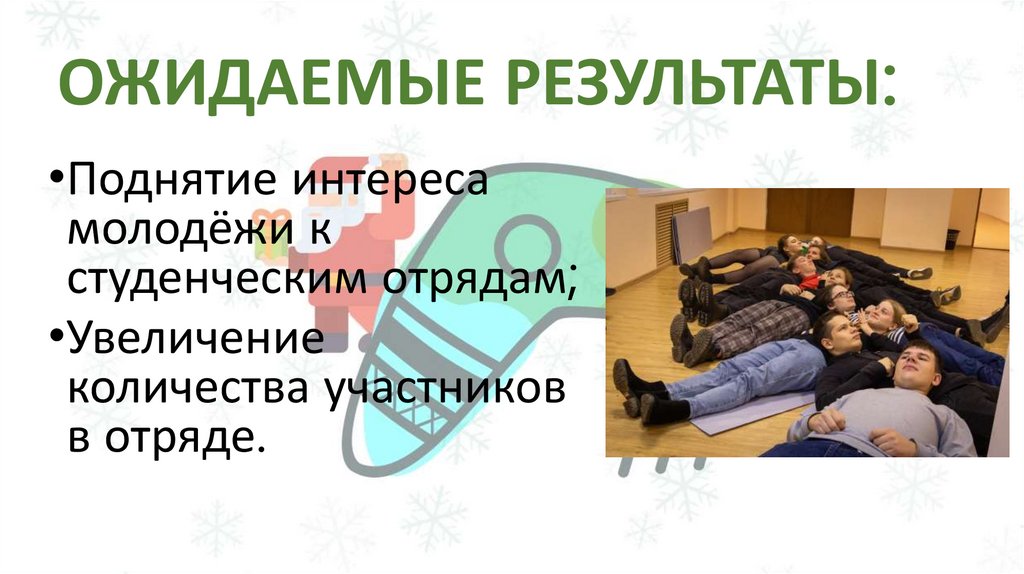 ОЖИДАЕМЫЕ РЕЗУЛЬТАТЫ:

•Поднятие интереса молодёжи к студенческим отрядам;

•Увеличение количества участников в отряде.